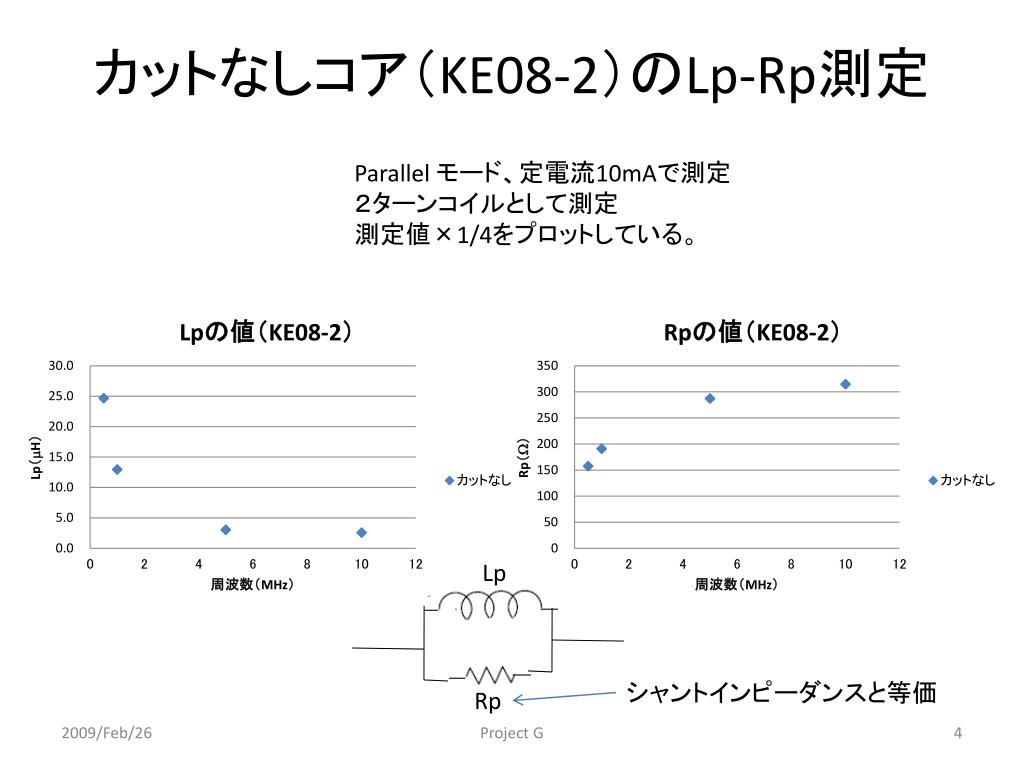 カットなしコア（KE08-2）のLp-Rp測定

Parallel モード、定電流10mAで測定
２ターンコイルとして測定
測定値×1/4をプロットしている。

Lpの値（KE08-2）

30.0
25.0
20.0
15.0
10.0
5.0
0.0

Lp (μH)

0 2 4 6 8 10 12

周波数（MHz）

カットなし

Rpの値（KE08-2）

350
300
250
200
150
100
50
0

Rp (Ω)

0 2 4 6 8 10 12

周波数（MHz）

カットなし

Lp

Rp

シャントインピーダンスと等価

2009/Feb/26

Project G

4